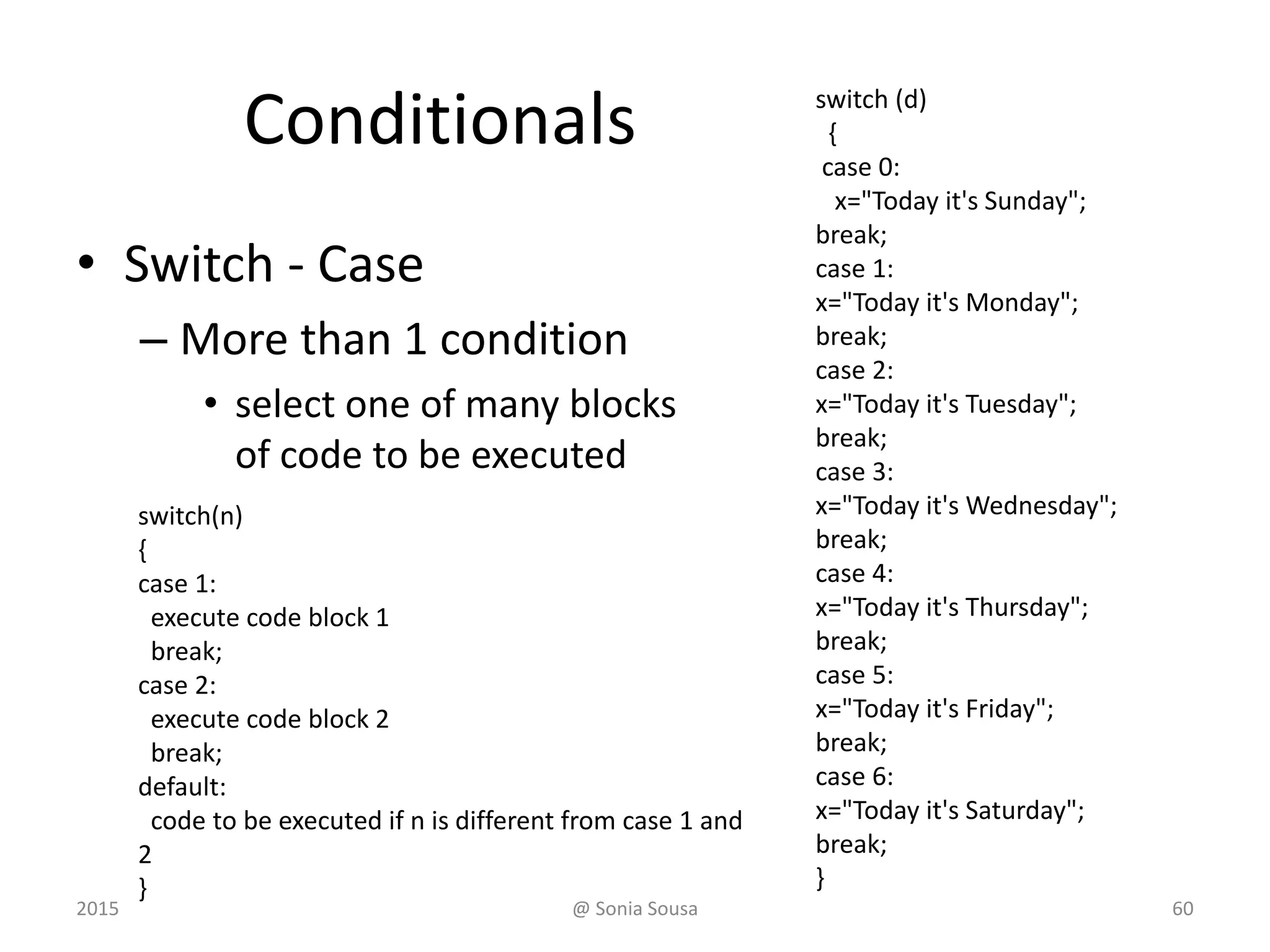 Conditionals

• Switch - Case

– More than 1 condition

• select one of many blocks of code to be executed

switch(n)
{
case 1:
execute code block 1
break;
case 2:
execute code block 2
break;
default:
code to be executed if n is different from case 1 and 2
}

switch (d)
{
case 0:
x="Today it's Sunday";
break;
case 1:
x="Today it's Monday";
break;
case 2:
x="Today it's Tuesday";
break;
case 3:
x="Today it's Wednesday";
break;
case 4:
x="Today it's Thursday";
break;
case 5:
x="Today it's Friday";
break;
case 6:
x="Today it's Saturday";
break;
}

2015

@ Sonia Sousa

60